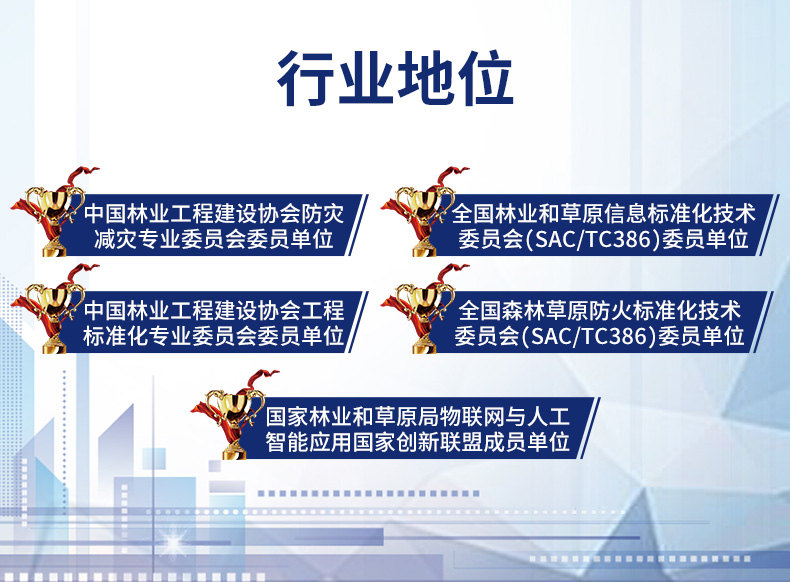 行业地位

中国林业工程建设协会防灾减灾专业委员会委员单位

全国林业和草原信息标准化技术委员会(SAC/TC386)委员单位

中国林业工程建设协会工程标准化专业委员会委员单位

全国森林草原防火标准化技术委员会(SAC/TC386)委员单位

国家林业和草原局物联网与人工智能应用国家创新联盟成员单位